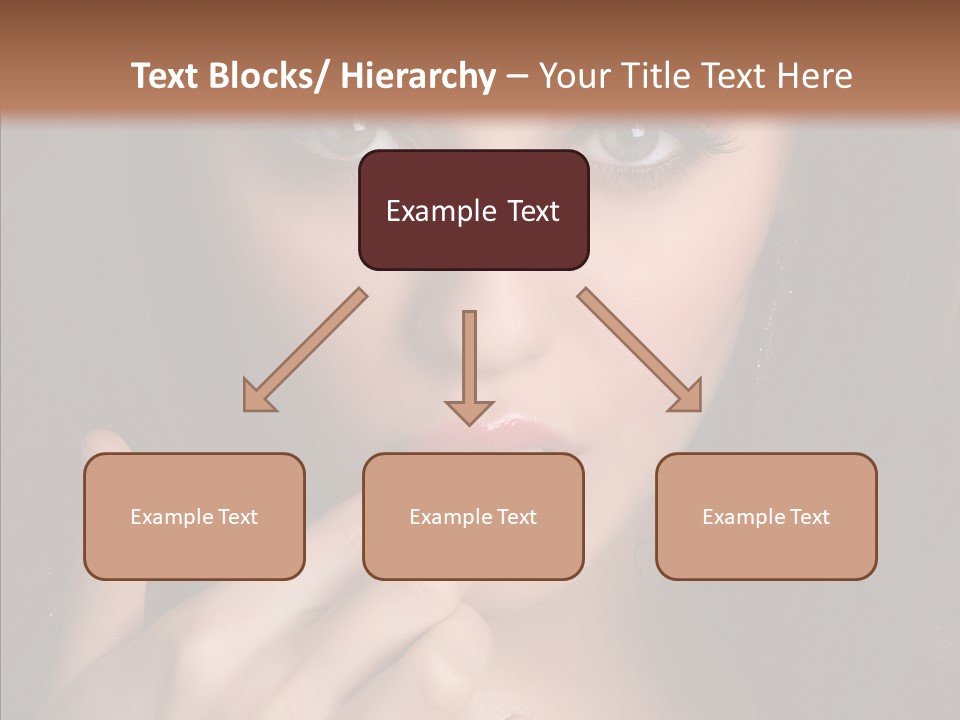 Text Blocks/ Hierarchy – Your Title Text Here

Example Text

Example Text

Example Text

Example Text